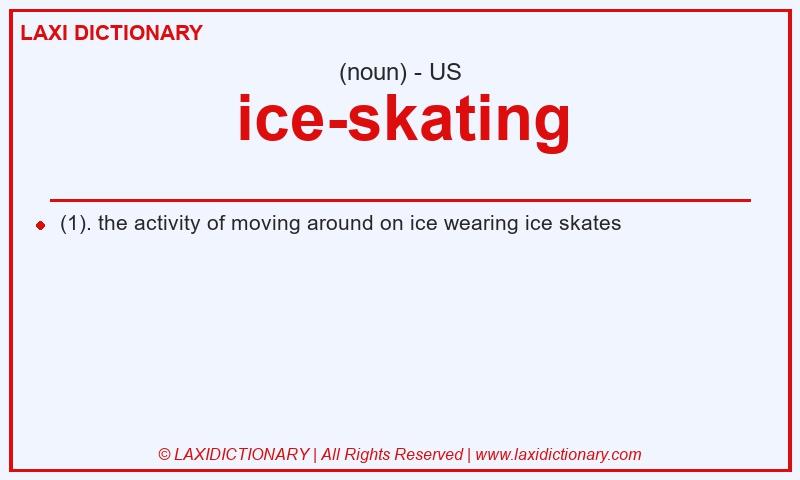 LAXI DICTIONARY

(noun) - US

ice-skating

(1). the activity of moving around on ice wearing ice skates

© LAXIDICTIONARY | All Rights Reserved | www.laxidictionary.com